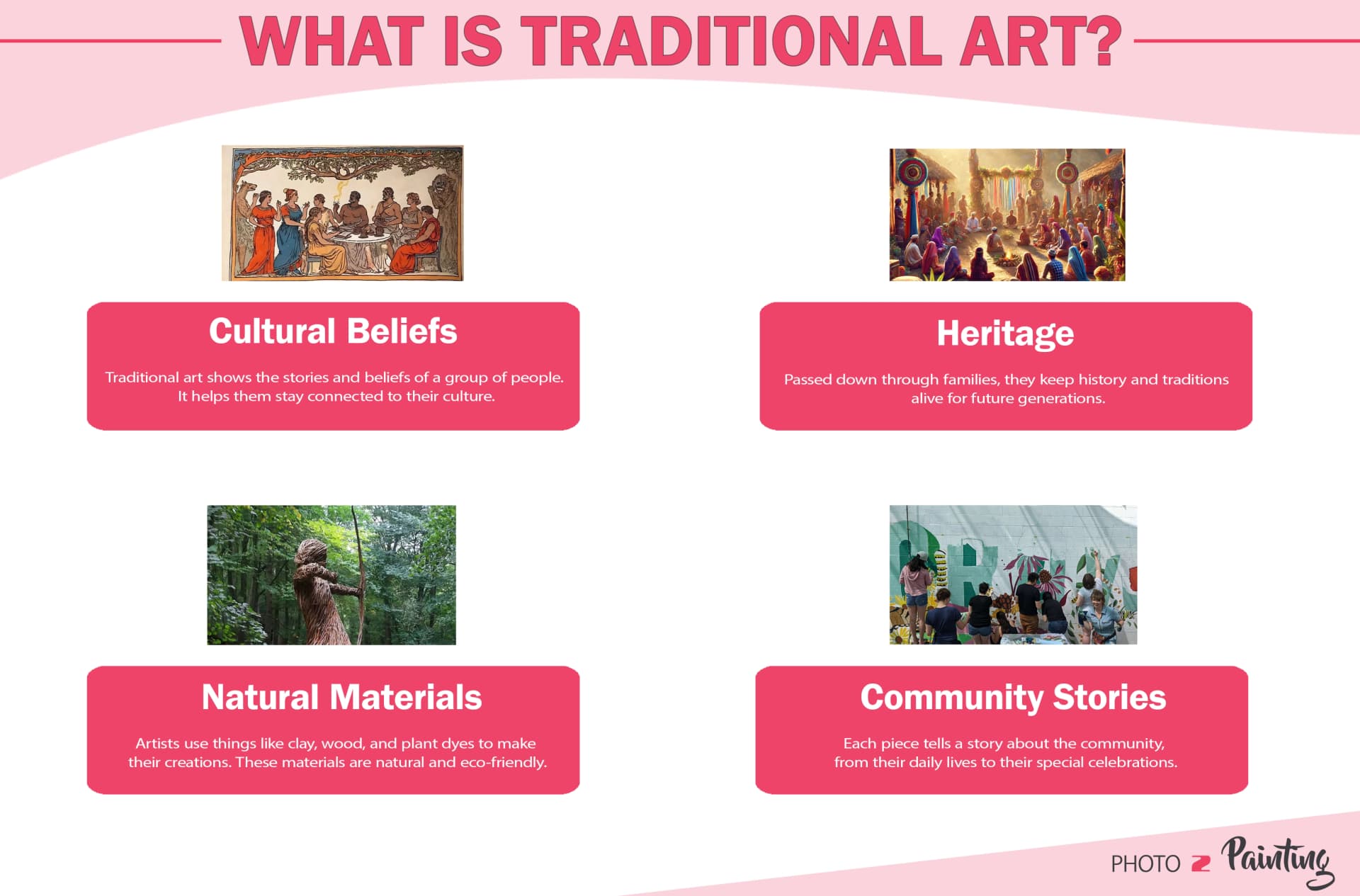 WHAT IS TRADITIONAL ART?

Cultural Beliefs

Traditional art shows the stories and beliefs of a group of people. It helps them stay connected to their culture.

Heritage

Passed down through families, they keep history and traditions alive for future generations.

Natural Materials

Artists use things like clay, wood, and plant dyes to make their creations. These materials are natural and eco-friendly.

Community Stories

Each piece tells a story about the community, from their daily lives to their special celebrations.

PHOTO 2 Painting